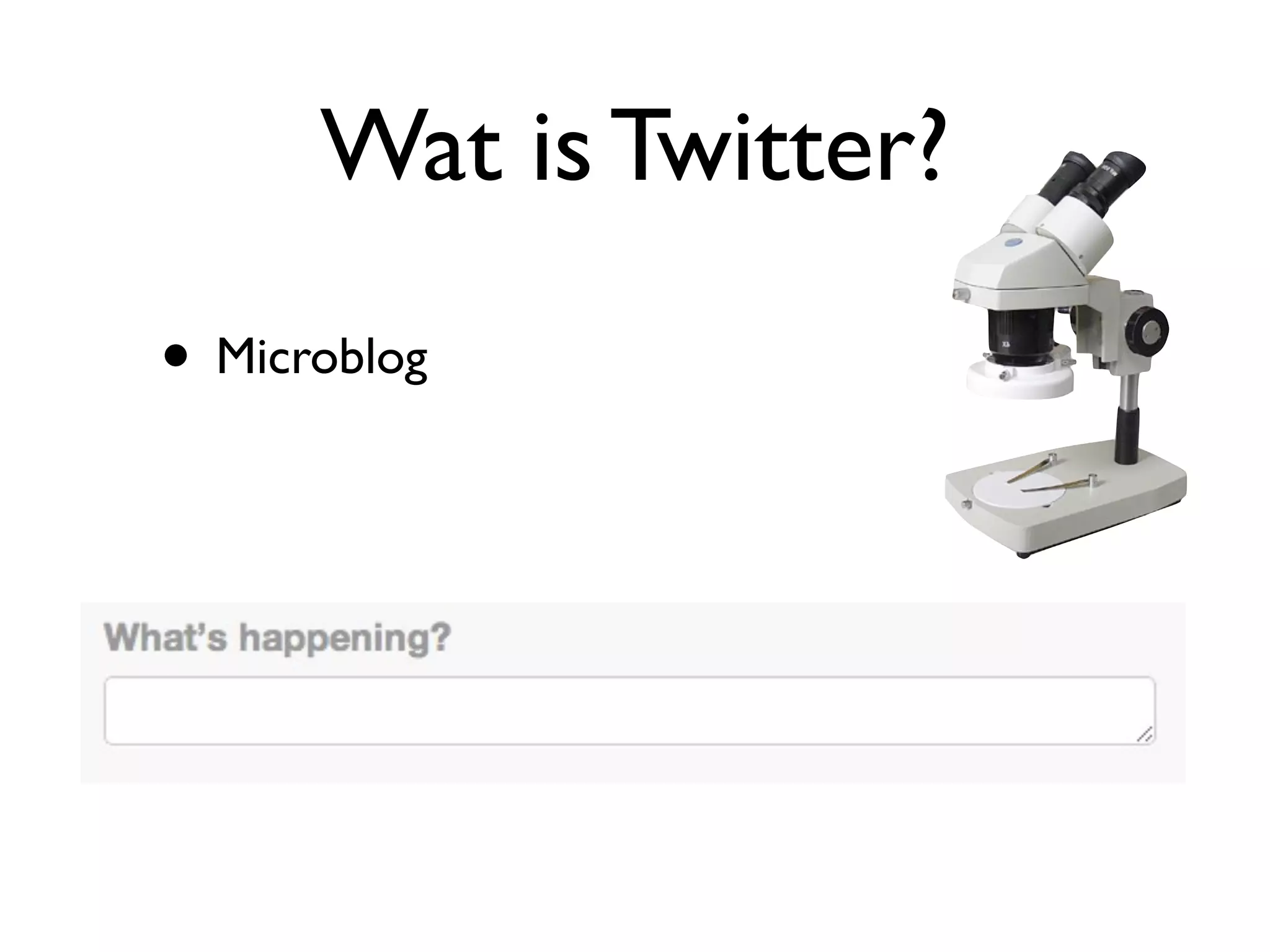 Wat is Twitter?

• Microblog

What's happening?